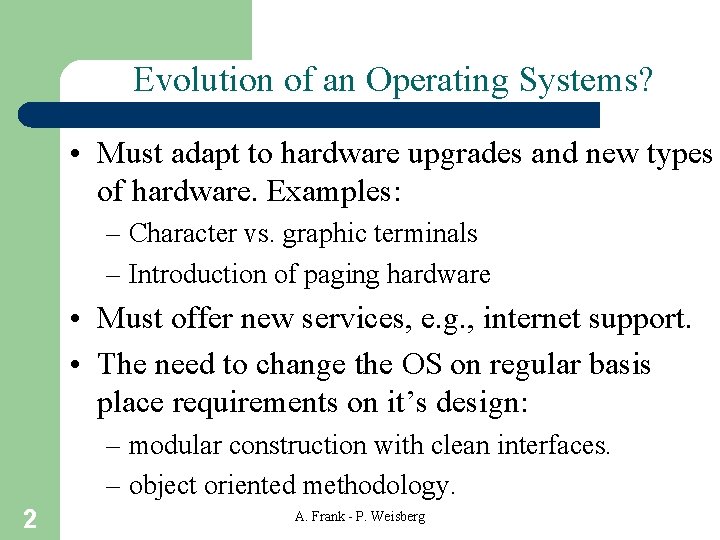 Evolution of an Operating Systems?

• Must adapt to hardware upgrades and new types of hardware. Examples:
– Character vs. graphic terminals
– Introduction of paging hardware

• Must offer new services, e.g., internet support.

• The need to change the OS on regular basis place requirements on it’s design:
– modular construction with clean interfaces.
– object oriented methodology.

2

A. Frank - P. Weisberg